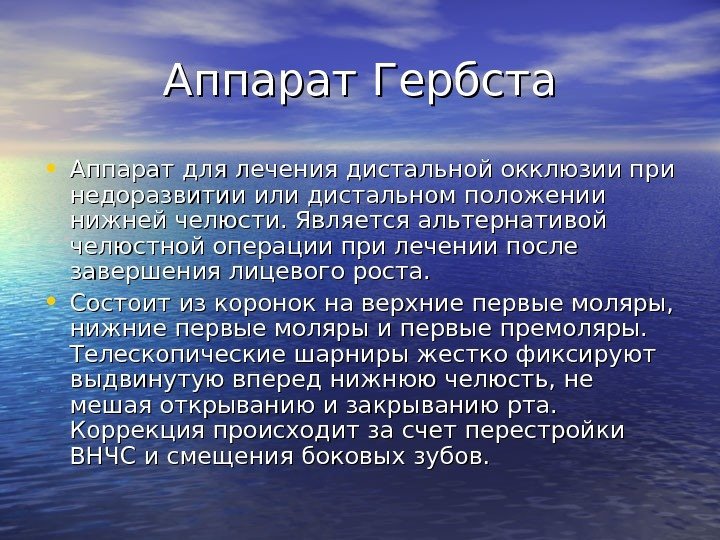 Аппарат Гербста

• Аппарат для лечения дистальной окклюзии при недоразвитии или дистальном положении нижней челюсти. Является альтернативой челюстной операции при лечении после завершения лицевого роста.
• Состоит из коронок на верхние первые моляры, нижние первые моляры и первые премоляры. Телескопические шарниры жестко фиксируют выдвинутую вперед нижнюю челюсть, не мешая открыванию и закрыванию рта. Коррекция происходит за счет перестройки ВНЧС и смещения боковых зубов.